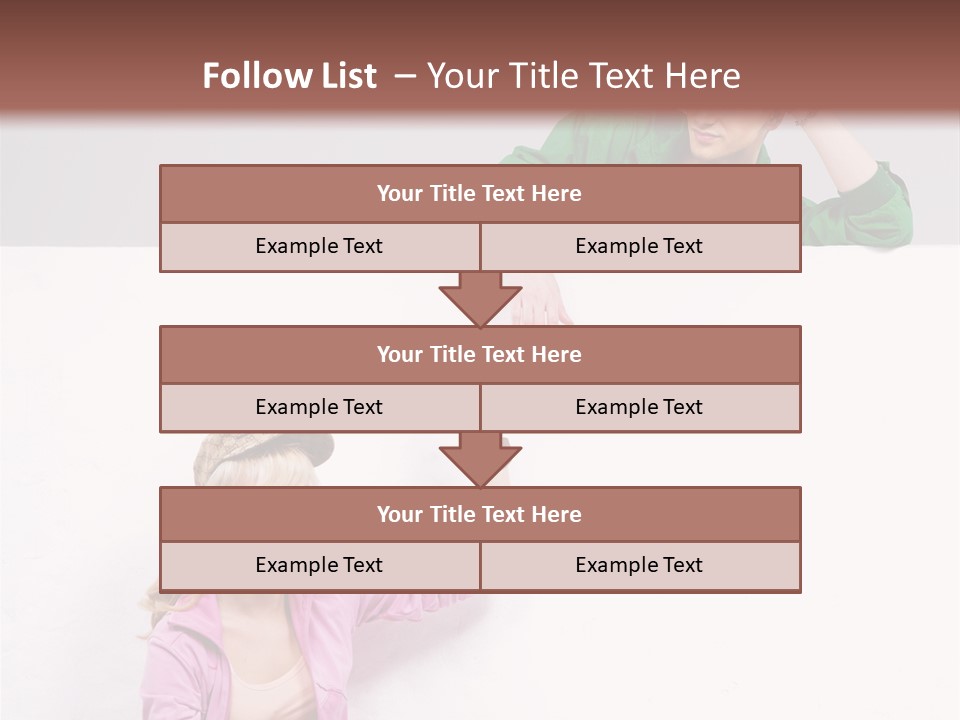 Follow List – Your Title Text Here

Your Title Text Here

Example Text

Example Text

Your Title Text Here

Example Text

Example Text

Your Title Text Here

Example Text

Example Text